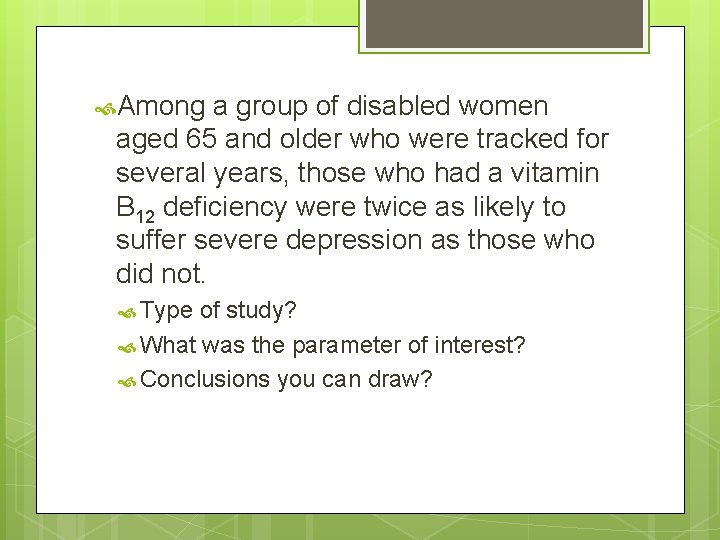 Among a group of disabled women aged 65 and older who were tracked for several years, those who had a vitamin $B_{12}$ deficiency were twice as likely to suffer severe depression as those who did not.

Type of study?

What was the parameter of interest?

Conclusions you can draw?